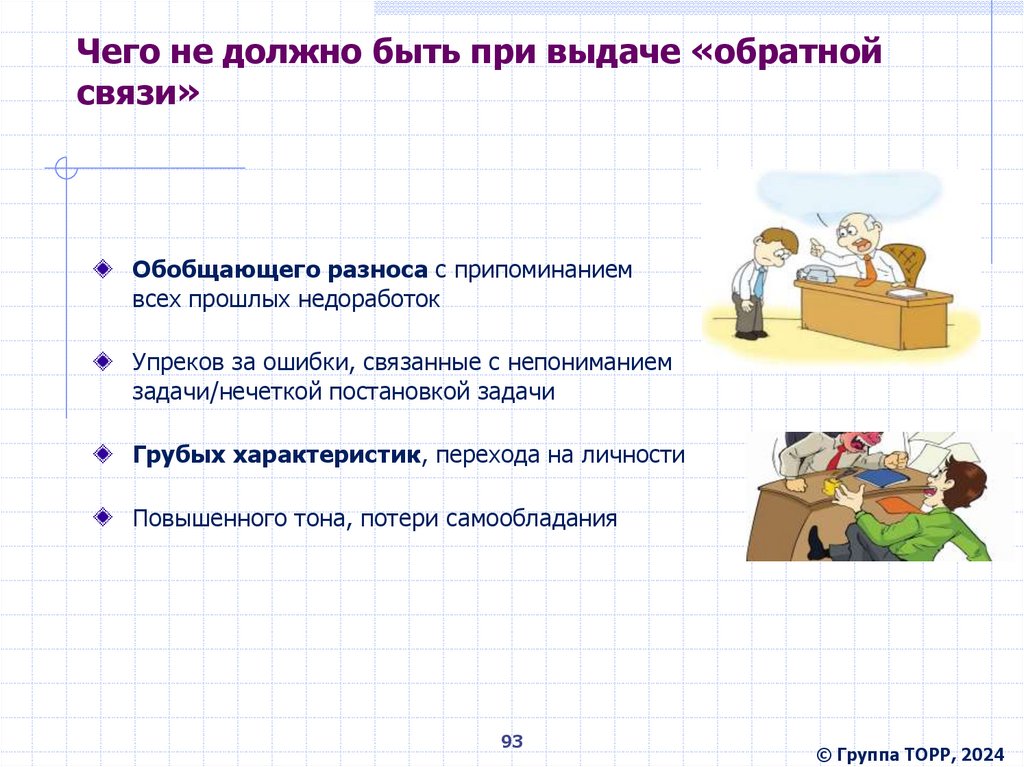 Чего не должно быть при выдаче «обратной связи»

Обобщающего разноса с припоминанием всех прошлых недоработок

Упреков за ошибки, связанные с непониманием задачи/нечеткой постановкой задачи

Грубых характеристик, перехода на личности

Повышенного тона, потери самообладания

93

© Группа ТОРР, 2024